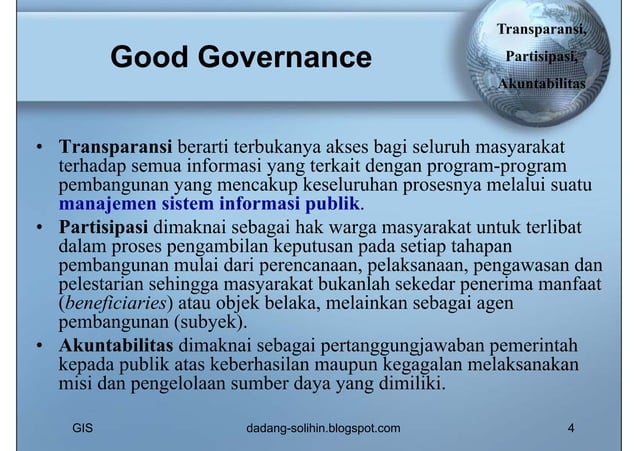 Good Governance

Transparansi, Partisipasi, Akuntabilitas

• Transparansi berarti terbukanya akses bagi seluruh masyarakat terhadap semua informasi yang terkait dengan program-program pembangunan yang mencakup keseluruhan prosesnya melalui suatu manajemen sistem informasi publik.
• Partisipasi dimaknai sebagai hak warga masyarakat untuk terlibat dalam proses pengambilan keputusan pada setiap tahapan pembangunan mulai dari perencanaan, pelaksanaan, pengawasan dan pelestarian sehingga masyarakat bukanlah sekedar penerima manfaat (beneficiaries) atau objek belaka, melainkan sebagai agen pembangunan (subyek).
• Akuntabilitas dimaknai sebagai pertanggungjawaban pemerintah kepada publik atas keberhasilan maupun kegagalan melaksanakan misi dan pengelolaan sumber daya yang dimiliki.

GIS dadang-solihin.blogspot.com 4